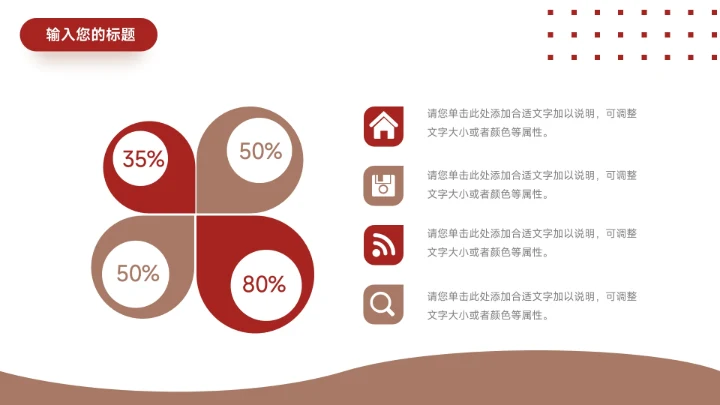 输入您的标题

35%

50%

50%

80%

请您单击此处添加合适文字加以说明，可调整文字大小或者颜色等属性。

请您单击此处添加合适文字加以说明，可调整文字大小或者颜色等属性。

请您单击此处添加合适文字加以说明，可调整文字大小或者颜色等属性。

请您单击此处添加合适文字加以说明，可调整文字大小或者颜色等属性。